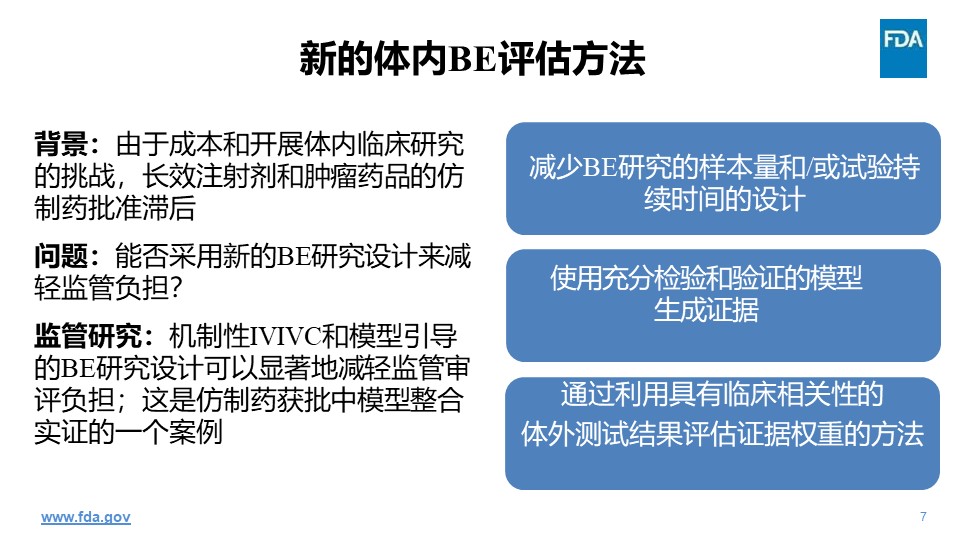 新的体内BE评估方法

FDA

背景：由于成本和开展体内临床研究的挑战，长效注射剂和肿瘤药品的仿制药批准滞后

问题：能否采用新的BE研究设计来减轻监管负担？

监管研究：机制性IVIVC和模型引导的BE研究设计可以显著地减轻监管审评负担；这是仿制药获批中模型整合实证的一个案例

减少BE研究的样本量和/或试验持续时间的设计

使用充分检验和验证的模型生成证据

通过利用具有临床相关性的体外测试结果评估证据权重的方法

www.fda.gov

7